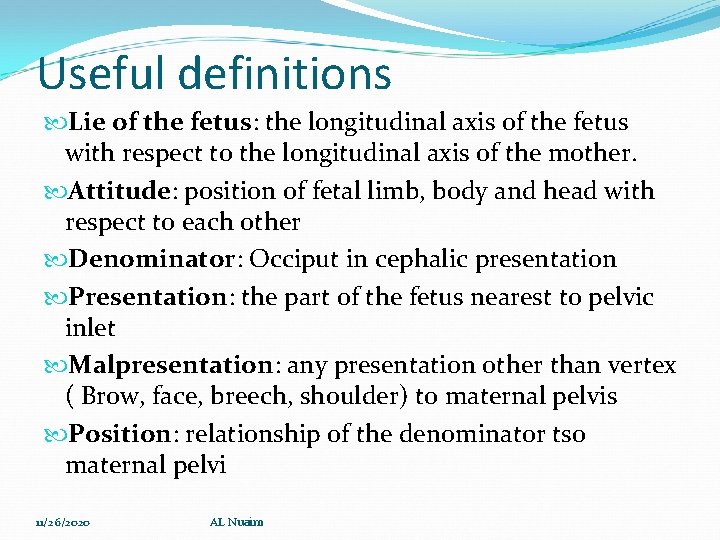 Useful definitions

Lie of the fetus: the longitudinal axis of the fetus with respect to the longitudinal axis of the mother.

Attitude: position of fetal limb, body and head with respect to each other

Denominator: Occiput in cephalic presentation

Presentation: the part of the fetus nearest to pelvic inlet

Malpresentation: any presentation other than vertex ( Brow, face, breech, shoulder) to maternal pelvis

Position: relationship of the denominator tso maternal pelvi

11/26/2020 AL Nuaim